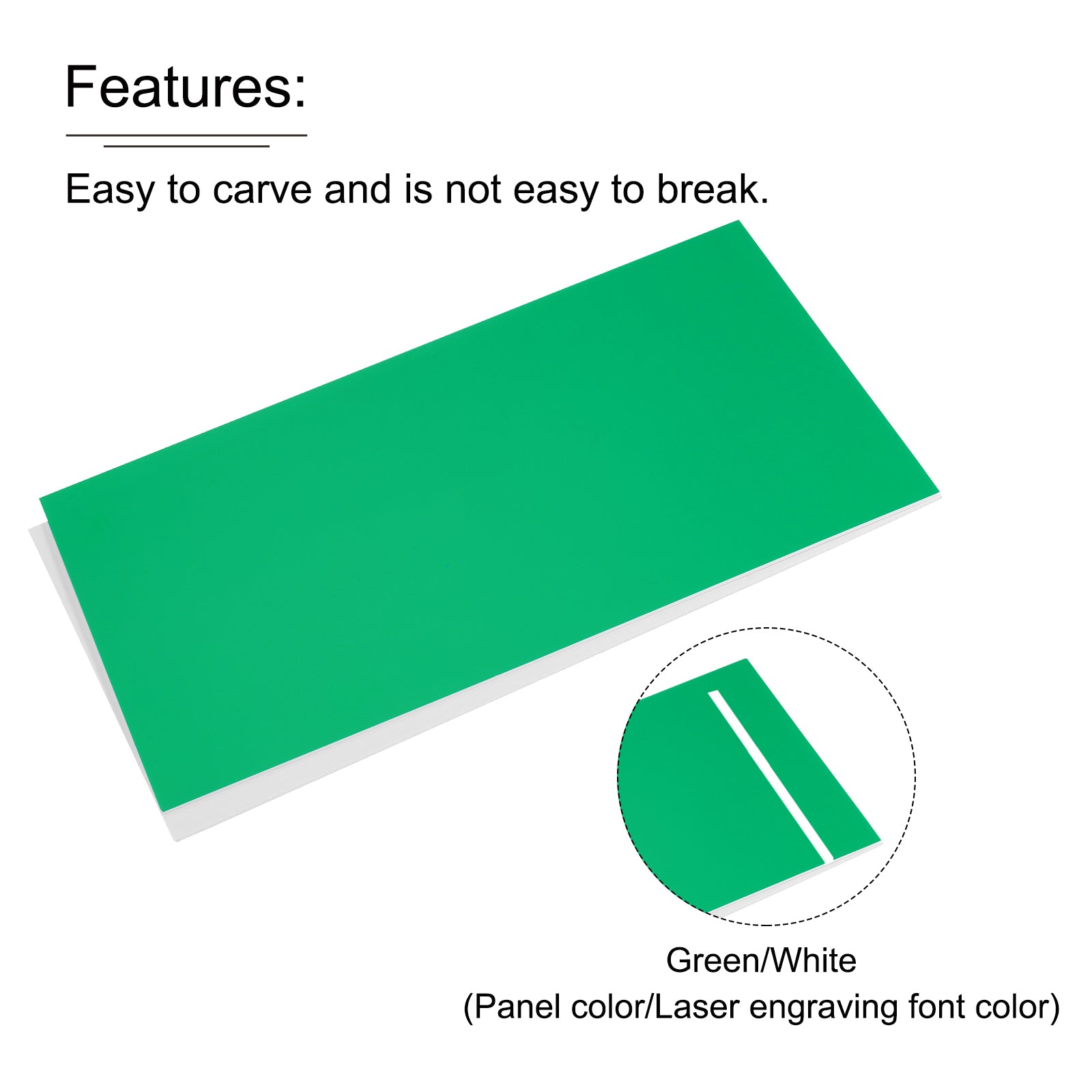 Features:

Easy to carve and is not easy to break.

Green/White
(Panel color/Laser engraving font color)